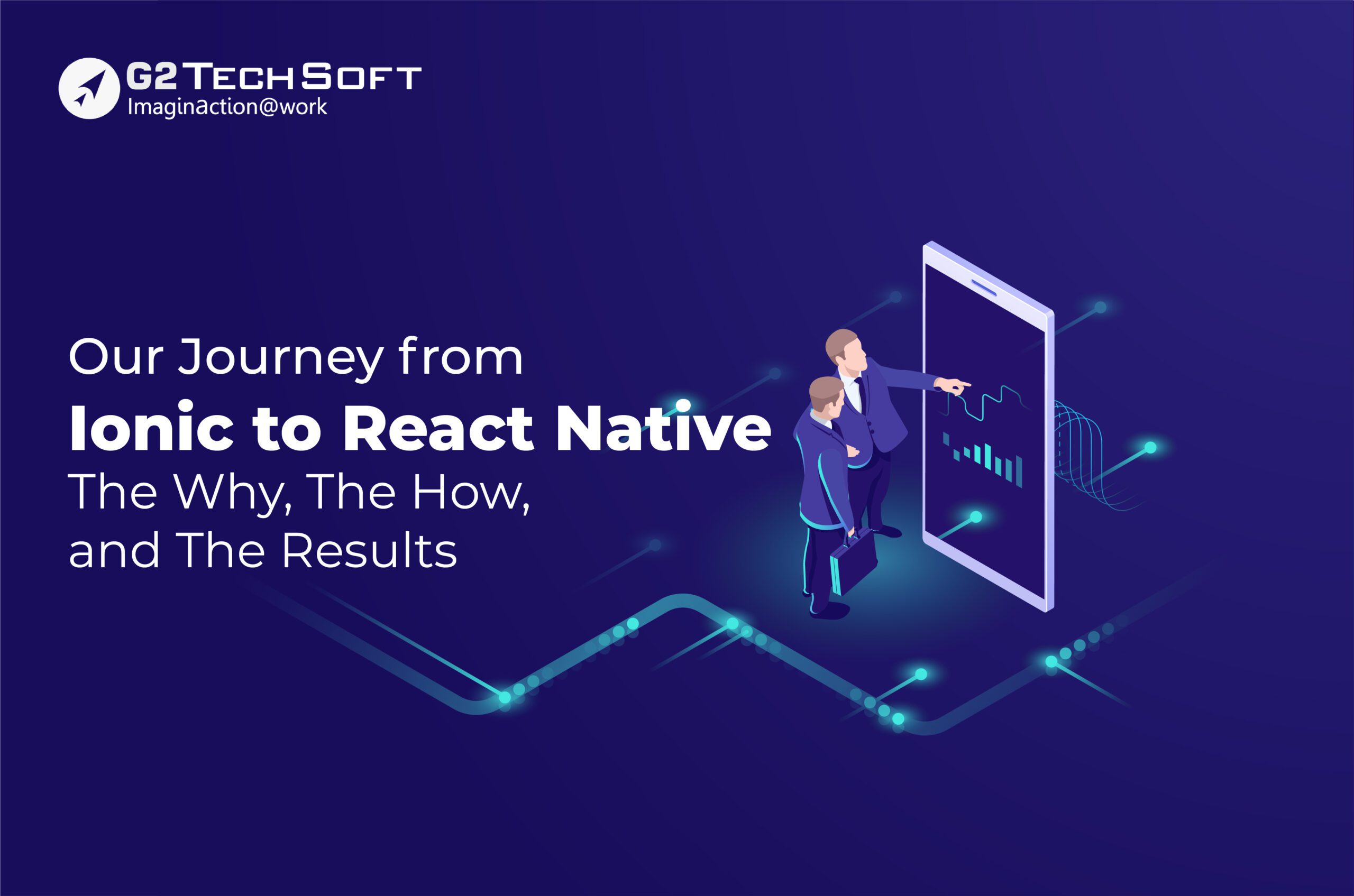 G2 TECH SOFT
Imaginaction@work

Our Journey from
Ionic to React Native
The Why, The How, and The Results